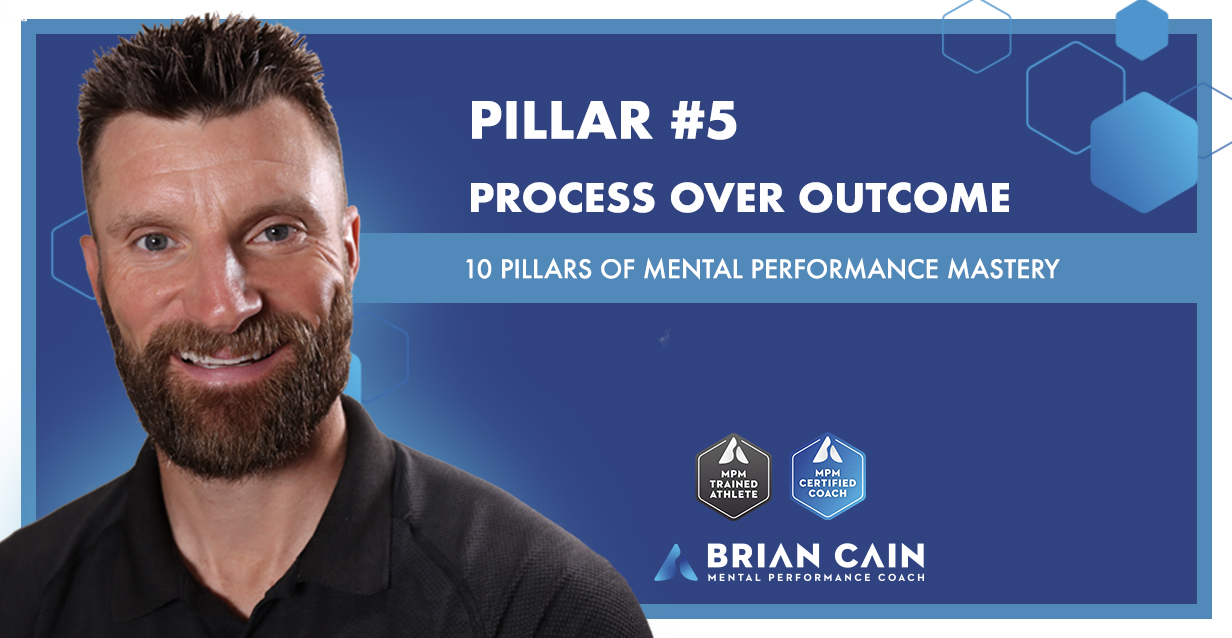 PILLAR #5

PROCESS OVER OUTCOME

10 PILLARS OF MENTAL PERFORMANCE MASTERY

MPM TRAINED ATHLETE

MPM CERTIFIED COACH

BRIAN CAIN
MENTAL PERFORMANCE COACH